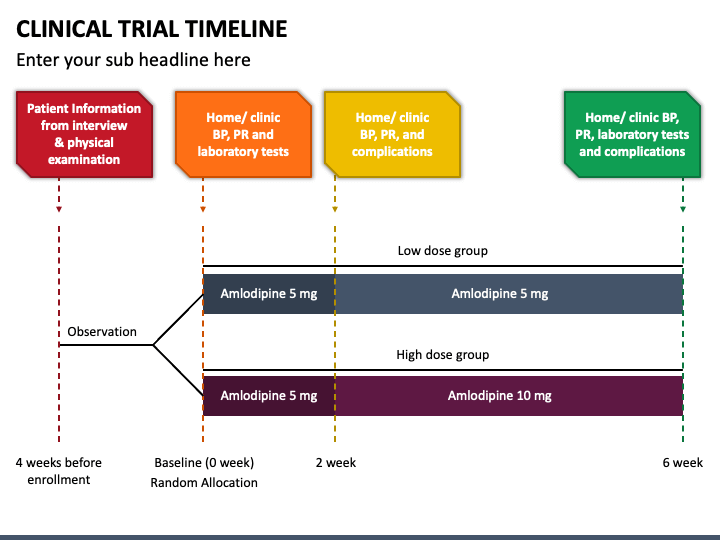 CLINICAL TRIAL TIMELINE

Enter your sub headline here

Patient Information from interview & physical examination

Home/ clinic BP, PR and laboratory tests

Home/ clinic BP, PR, and complications

Home/ clinic BP, PR, laboratory tests and complications

Low dose group

Amlodipine 5 mg

Amlodipine 5 mg

Observation

High dose group

Amlodipine 5 mg

Amlodipine 10 mg

4 weeks before enrollment

Baseline (0 week) Random Allocation

2 week

6 week